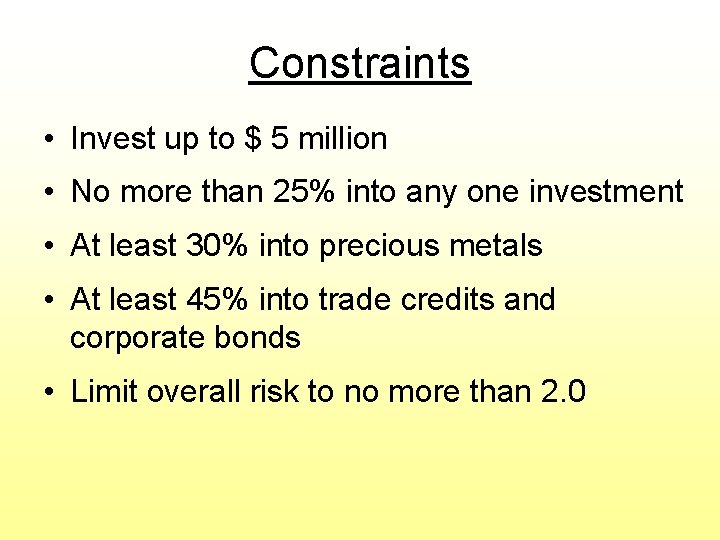 Constraints

• Invest up to \$ 5 million
• No more than 25% into any one investment
• At least 30% into precious metals
• At least 45% into trade credits and corporate bonds
• Limit overall risk to no more than 2.0